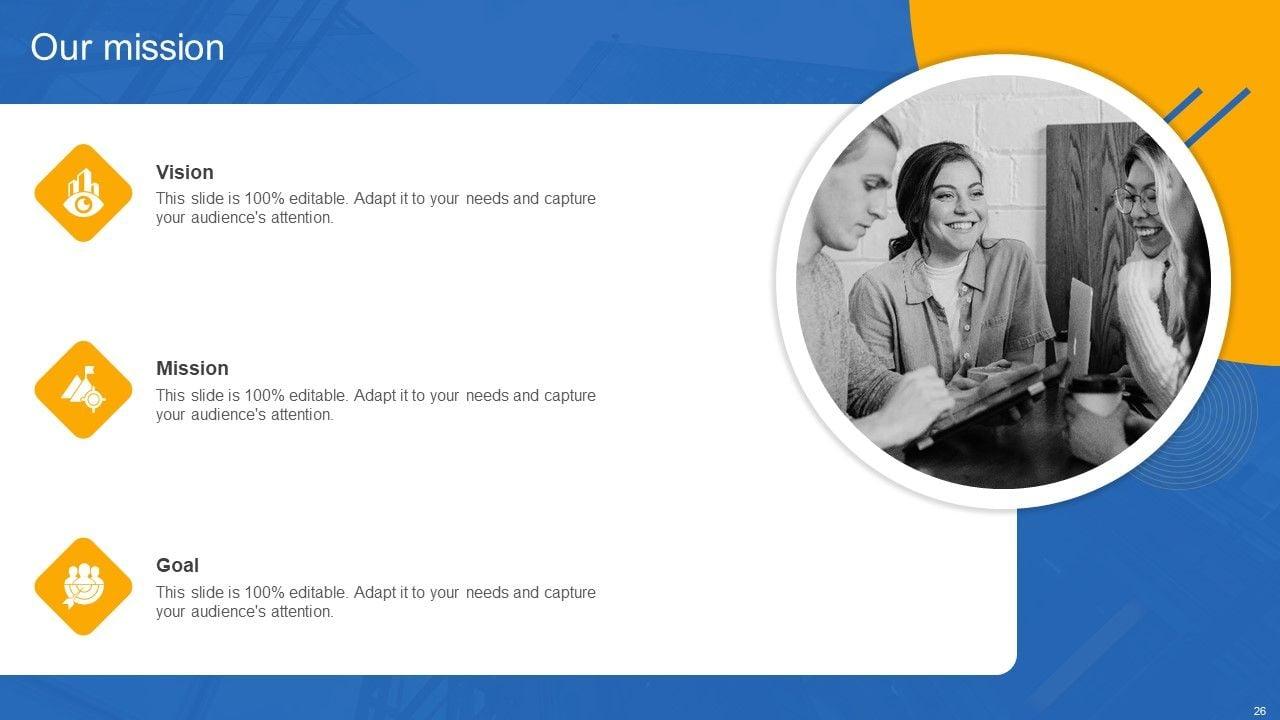 Our mission

Vision
This slide is 100% editable. Adapt it to your needs and capture your audience's attention.

Mission
This slide is 100% editable. Adapt it to your needs and capture your audience's attention.

Goal
This slide is 100% editable. Adapt it to your needs and capture your audience's attention.

26